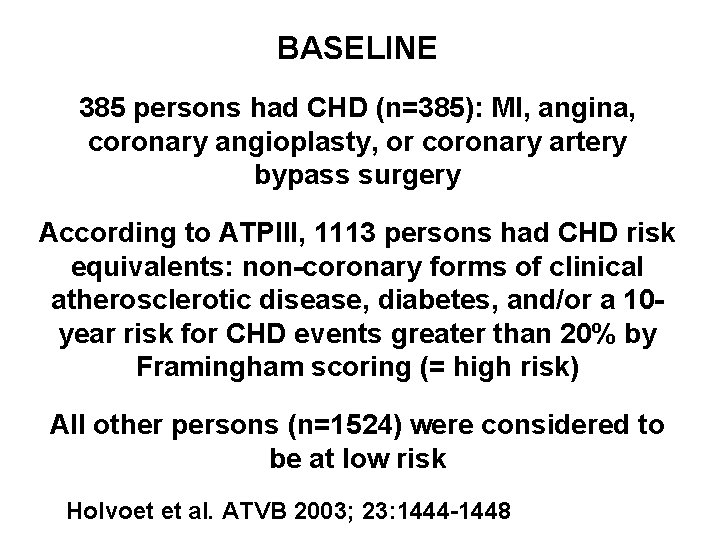 BASELINE

385 persons had CHD (n=385): MI, angina, coronary angioplasty, or coronary artery bypass surgery

According to ATPIII, 1113 persons had CHD risk equivalents: non-coronary forms of clinical atherosclerotic disease, diabetes, and/or a 10-year risk for CHD events greater than 20% by Framingham scoring (= high risk)

All other persons (n=1524) were considered to be at low risk

Holvoet et al. ATVB 2003; 23:1444-1448